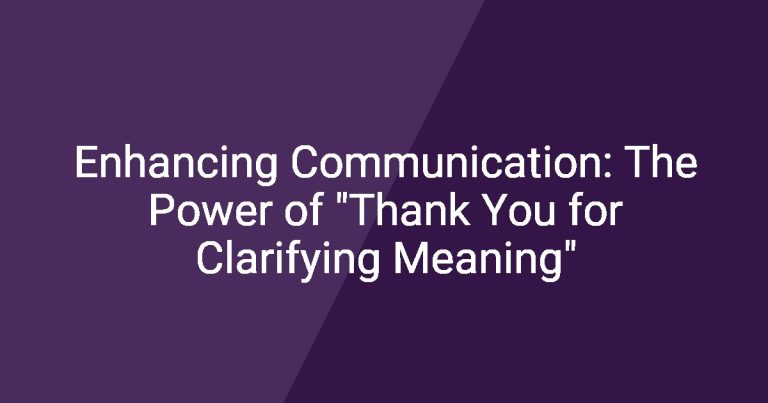 Enhancing Communication: The Power of "Thank You for Clarifying Meaning"